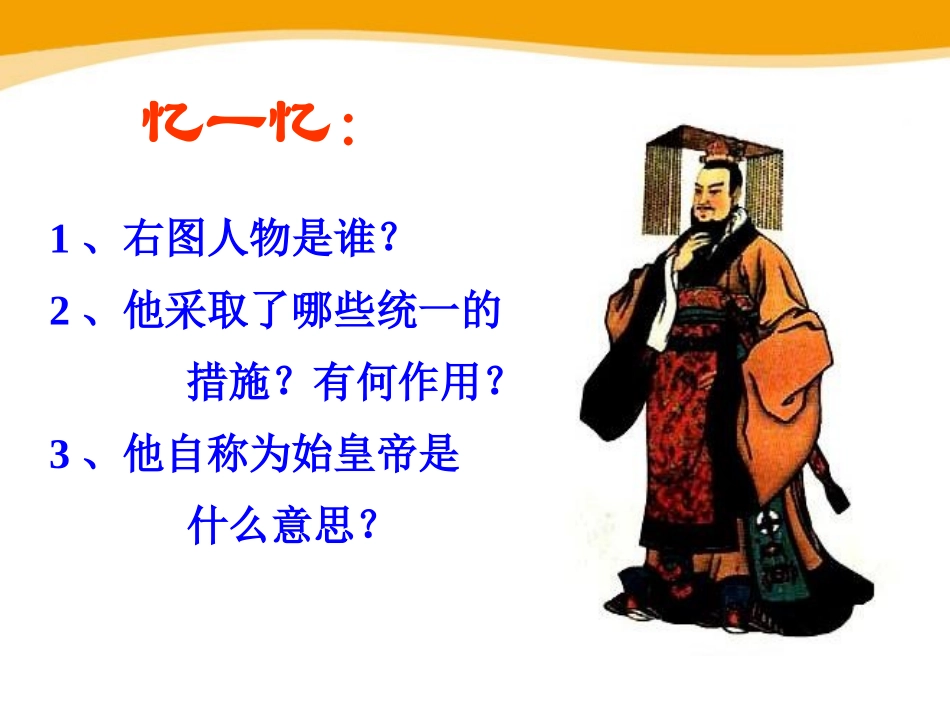 忆一忆：

1、右图人物是谁?

2、他采取了哪些统一的措施？有何作用?

3、他自称为始皇帝是什么意思?